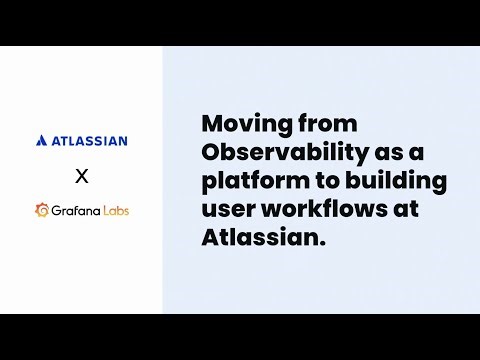 ATLASSIAN

X

Grafana Labs

Moving from Observability as a platform to building user workflows at Atlassian.